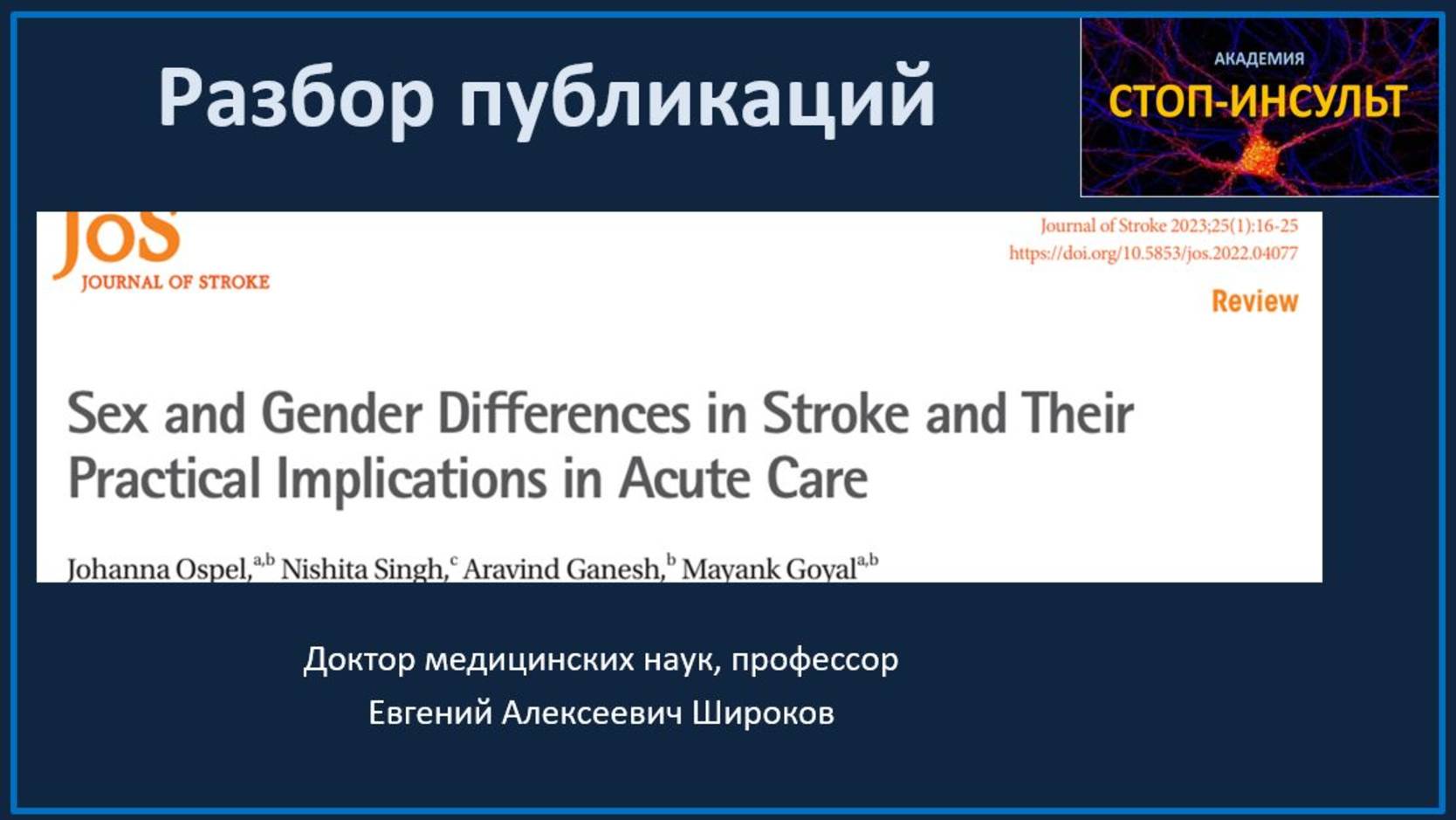 Разбор публикаций

АКАДЕМИЯ
СТОП-ИНСУЛЬТ

JoS
JOURNAL OF STROKE

Journal of Stroke 2023;25(1):16-25
https://doi.org/10.5853/jos.2022.04077

Review

Sex and Gender Differences in Stroke and Their Practical Implications in Acute Care

Johanna Ospel,$^{a,b}$ Nishita Singh,$^{c}$ Aravind Ganesh,$^{b}$ Mayank Goyal$^{a,b}$

Доктор медицинских наук, профессор
Евгений Алексеевич Широков